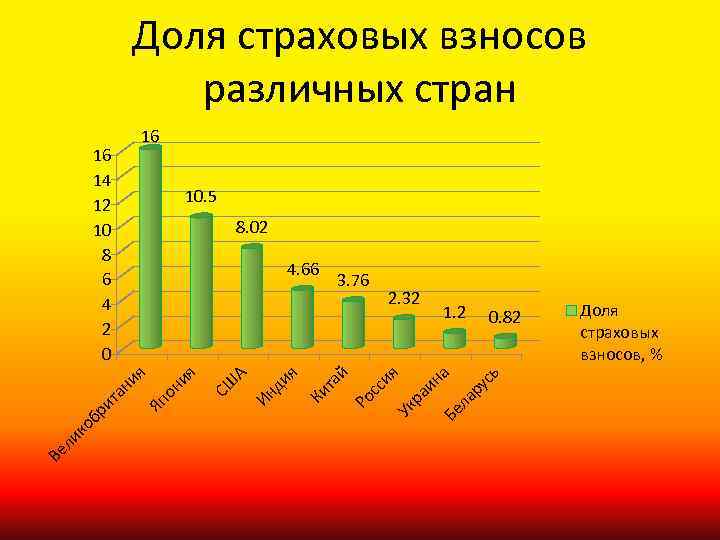 Доля страховых взносов различных стран

16
14
12
10
8
6
4
2
0

16
10.5
8.02
4.66
3.76
2.32
1.2
0.82

Великобритания
Япония
США
Индия
Китай
Россия
Украина
Беларусь

Доля страховых взносов, %